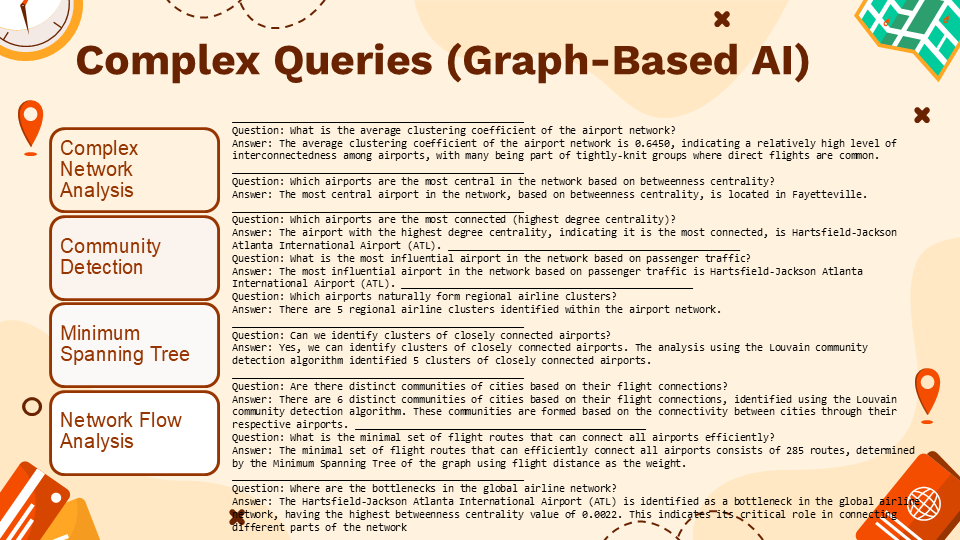 Complex Queries (Graph-Based AI)

Complex Network Analysis

Community Detection

Minimum Spanning Tree

Network Flow Analysis

Question: What is the average clustering coefficient of the airport network?
Answer: The average clustering coefficient of the airport network is 0.6450, indicating a relatively high level of interconnectedness among airports, with many being part of tightly-knit groups where direct flights are common.

Question: Which airports are the most central in the network based on betweenness centrality?
Answer: The most central airport in the network, based on betweenness centrality, is located in Fayetteville.

Question: Which airports are the most connected (highest degree centrality)?
Answer: The airport with the highest degree centrality, indicating it is the most connected, is Hartsfield-Jackson Atlanta International Airport (ATL).
Question: What is the most influential airport in the network based on passenger traffic?
Answer: The most influential airport in the network based on passenger traffic is Hartsfield-Jackson Atlanta International Airport (ATL).
Question: Which airports naturally form regional airline clusters?
Answer: There are 5 regional airline clusters identified within the airport network.

Question: Can we identify clusters of closely connected airports?
Answer: Yes, we can identify clusters of closely connected airports. The analysis using the Louvain community detection algorithm identified 5 clusters of closely connected airports.

Question: Are there distinct communities of cities based on their flight connections?
Answer: There are 6 distinct communities of cities based on their flight connections, identified using the Louvain community detection algorithm. These communities are formed based on the connectivity between cities through their respective airports.
Question: What is the minimal set of flight routes that can connect all airports efficiently?
Answer: The minimal set of flight routes that can efficiently connect all airports consists of 285 routes, determined by the Minimum Spanning Tree of the graph using flight distance as the weight.

Question: Where are the bottlenecks in the global airline network?
Answer: The Hartsfield-Jackson Atlanta International Airport (ATL) is identified as a bottleneck in the global airline network, having the highest betweenness centrality value of 0.0022. This indicates its critical role in connecting different parts of the network